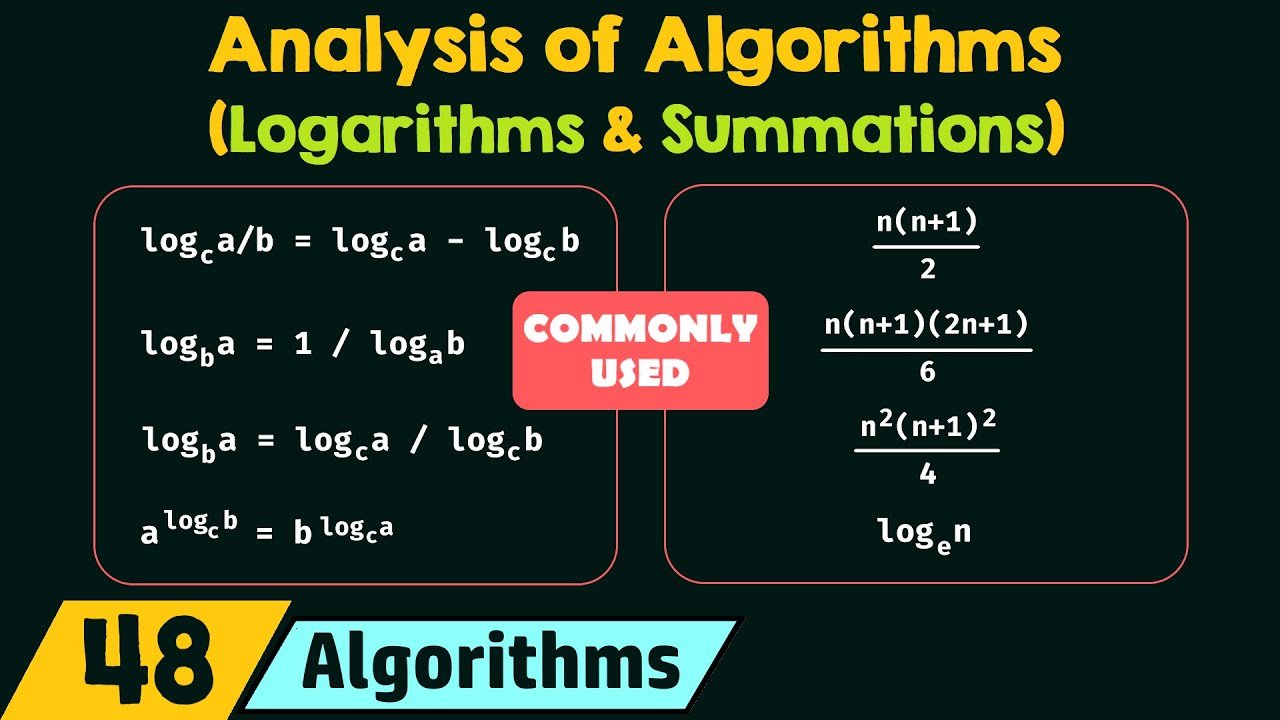 Analysis of Algorithms
(Logarithms & Summations)

$\log_c a/b = \log_c a - \log_c b$

$\log_b a = 1 / \log_a b$

$\log_b a = \log_c a / \log_c b$

$a^{\log_c b} = b^{\log_c a}$

COMMONLY USED

$\frac{n(n+1)}{2}$

$\frac{n(n+1)(2n+1)}{6}$

$\frac{n^2(n+1)^2}{4}$

$\log_e n$

48

Algorithms